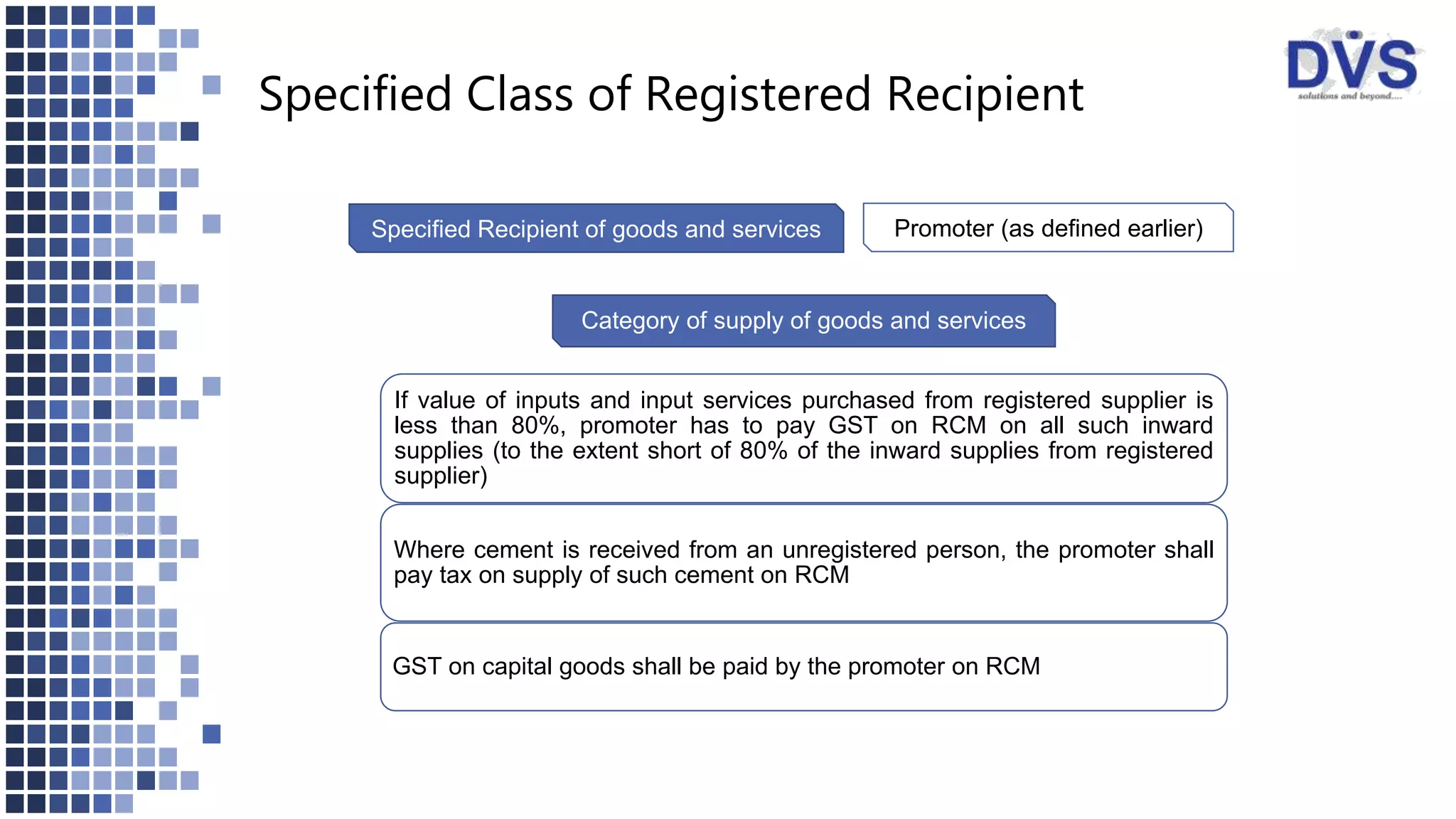 DVS
solutions and beyond....

Specified Class of Registered Recipient

Specified Recipient of goods and services

Promoter (as defined earlier)

Category of supply of goods and services

If value of inputs and input services purchased from registered supplier is less than 80%, promoter has to pay GST on RCM on all such inward supplies (to the extent short of 80% of the inward supplies from registered supplier)

Where cement is received from an unregistered person, the promoter shall pay tax on supply of such cement on RCM

GST on capital goods shall be paid by the promoter on RCM